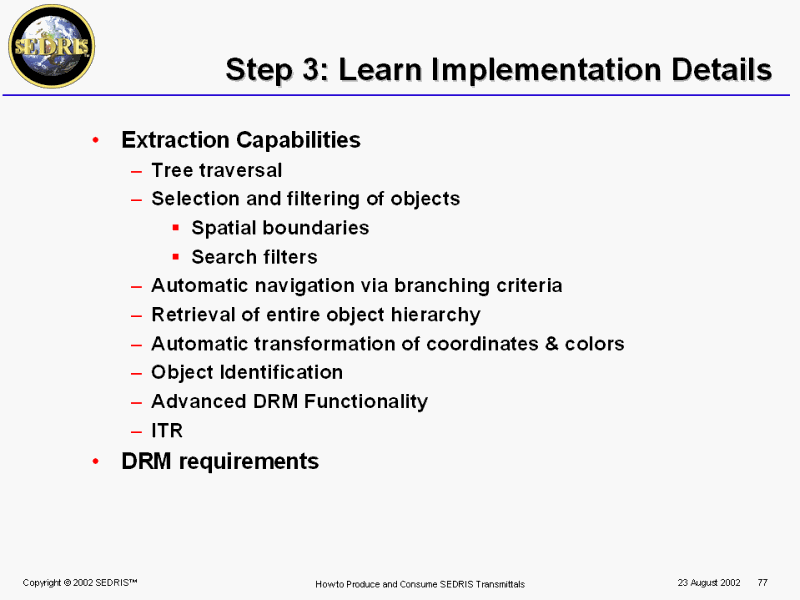 SEDRIS

Step 3: Learn Implementation Details

• Extraction Capabilities
– Tree traversal
– Selection and filtering of objects
▪ Spatial boundaries
▪ Search filters
– Automatic navigation via branching criteria
– Retrieval of entire object hierarchy
– Automatic transformation of coordinates & colors
– Object Identification
– Advanced DRM Functionality
– ITR
• DRM requirements

Copyright © 2002 SEDRIS™

How to Produce and Consume SEDRIS Transmittals

23 August 2002 77